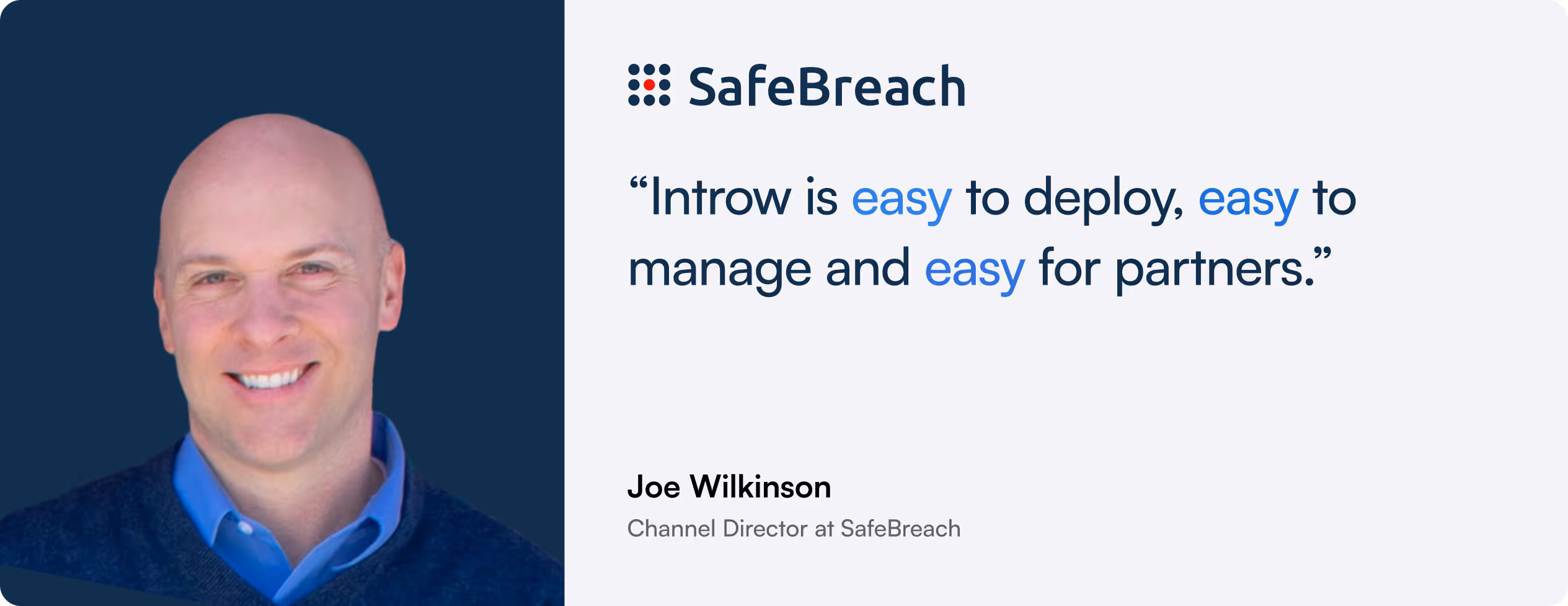 SafeBreach

“Introw is easy to deploy, easy to manage and easy for partners.”

Joe Wilkinson
Channel Director at SafeBreach